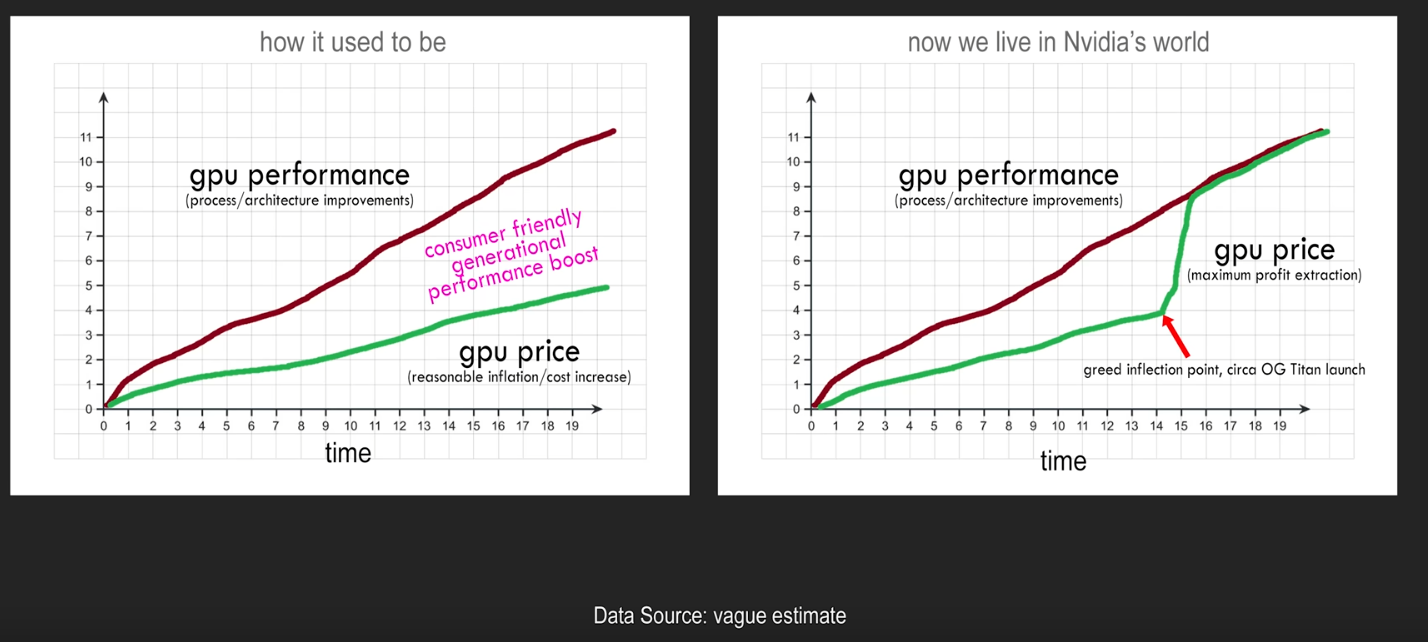 how it used to be

11
10
9
8
7
6
5
4
3
2
1
0

gpu performance
(process/architecture improvements)

consumer friendly generational performance boost

gpu price
(reasonable inflation/cost increase)

0 1 2 3 4 5 6 7 8 9 10 11 12 13 14 15 16 17 18 19

time

now we live in Nvidia's world

11
10
9
8
7
6
5
4
3
2
1
0

gpu performance
(process/architecture improvements)

gpu price
(maximum profit extraction)

greed inflection point, circa OG Titan launch

0 1 2 3 4 5 6 7 8 9 10 11 12 13 14 15 16 17 18 19

time

Data Source: vague estimate